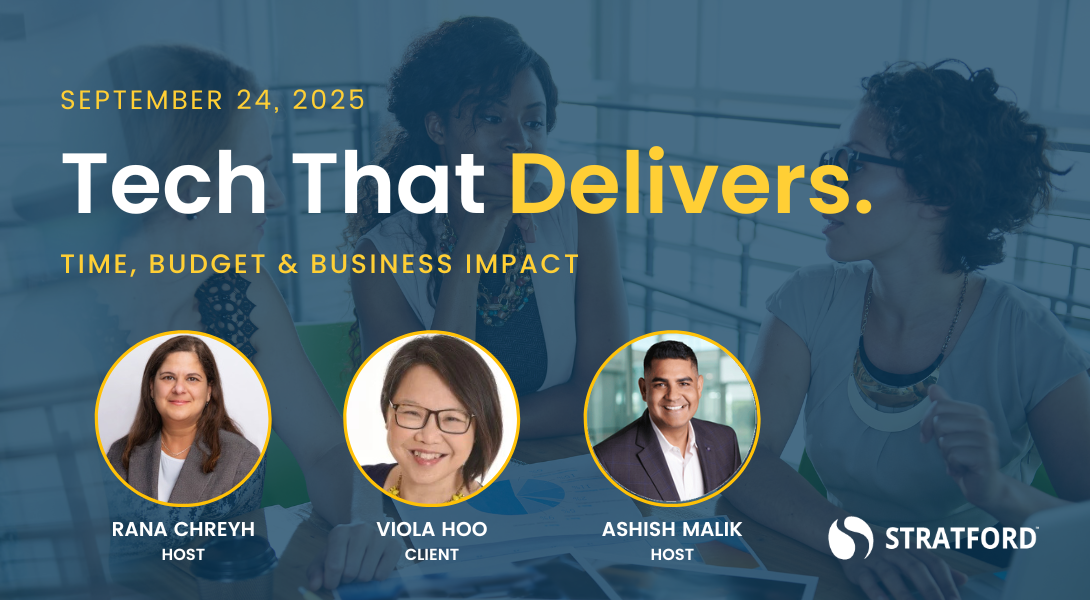 SEPTEMBER 24, 2025

Tech That Delivers.

TIME, BUDGET & BUSINESS IMPACT

RANA CHREYH
HOST

VIOLA HOO
CLIENT

ASHISH MALIK
HOST

STRATFORD